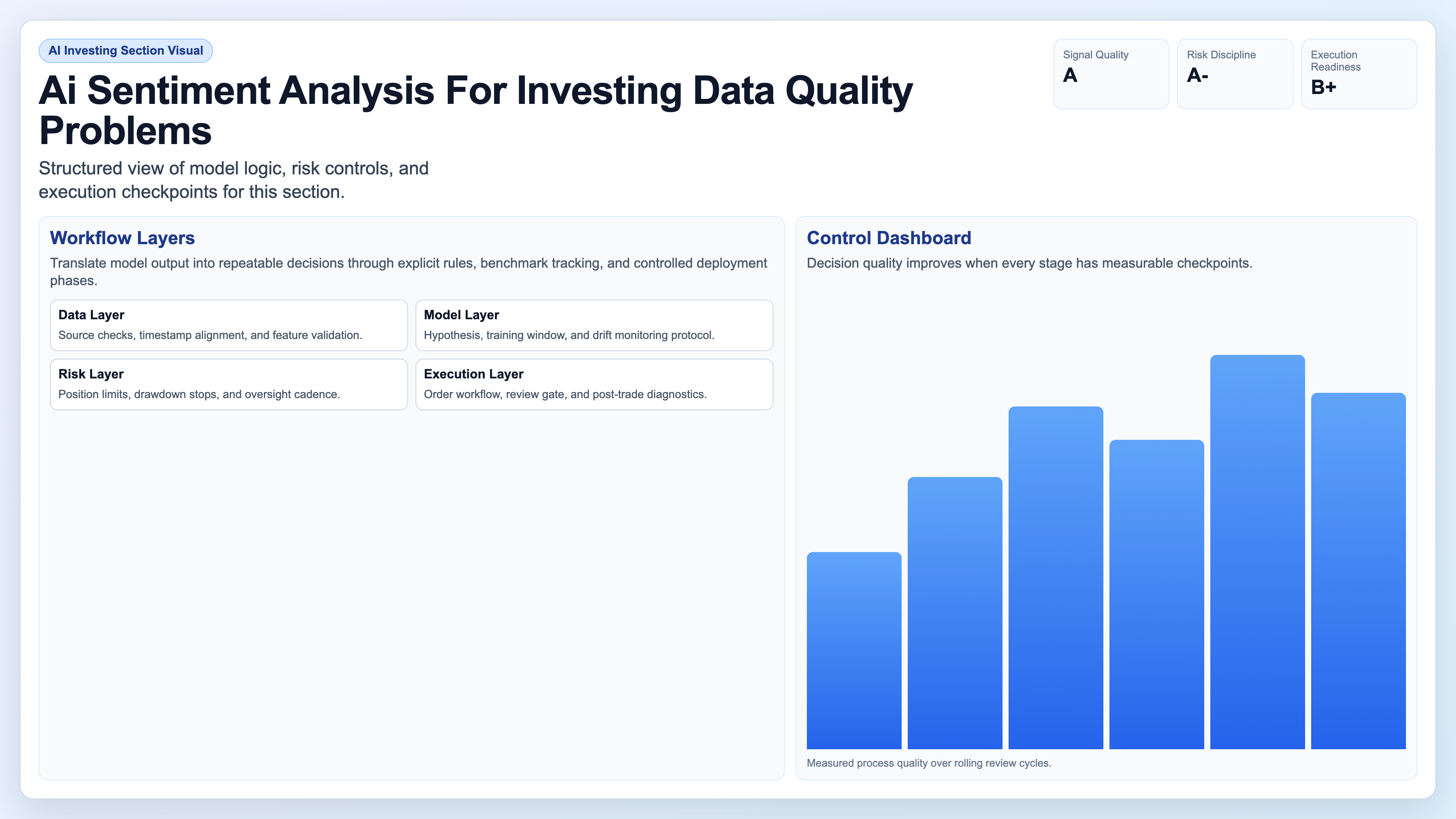 AI Investing Section Visual

Ai Sentiment Analysis For Investing Data Quality Problems

Structured view of model logic, risk controls, and execution checkpoints for this section.

Signal Quality
A

Risk Discipline
A-

Execution Readiness
B+

Workflow Layers

Translate model output into repeatable decisions through explicit rules, benchmark tracking, and controlled deployment phases.

Data Layer
Source checks, timestamp alignment, and feature validation.

Model Layer
Hypothesis, training window, and drift monitoring protocol.

Risk Layer
Position limits, drawdown stops, and oversight cadence.

Execution Layer
Order workflow, review gate, and post-trade diagnostics.

Control Dashboard

Decision quality improves when every stage has measurable checkpoints.

Measured process quality over rolling review cycles.